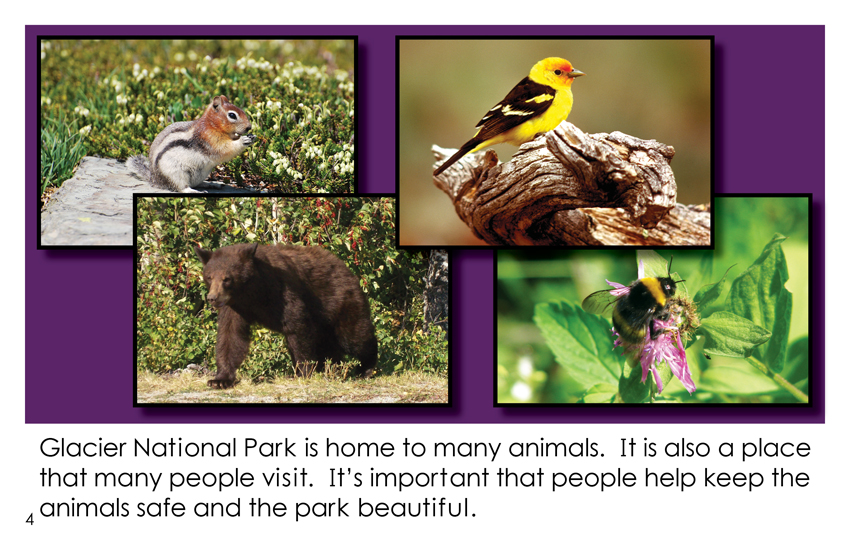 Glacier National Park is home to many animals. It is also a place that many people visit. It's important that people help keep the animals safe and the park beautiful.

4